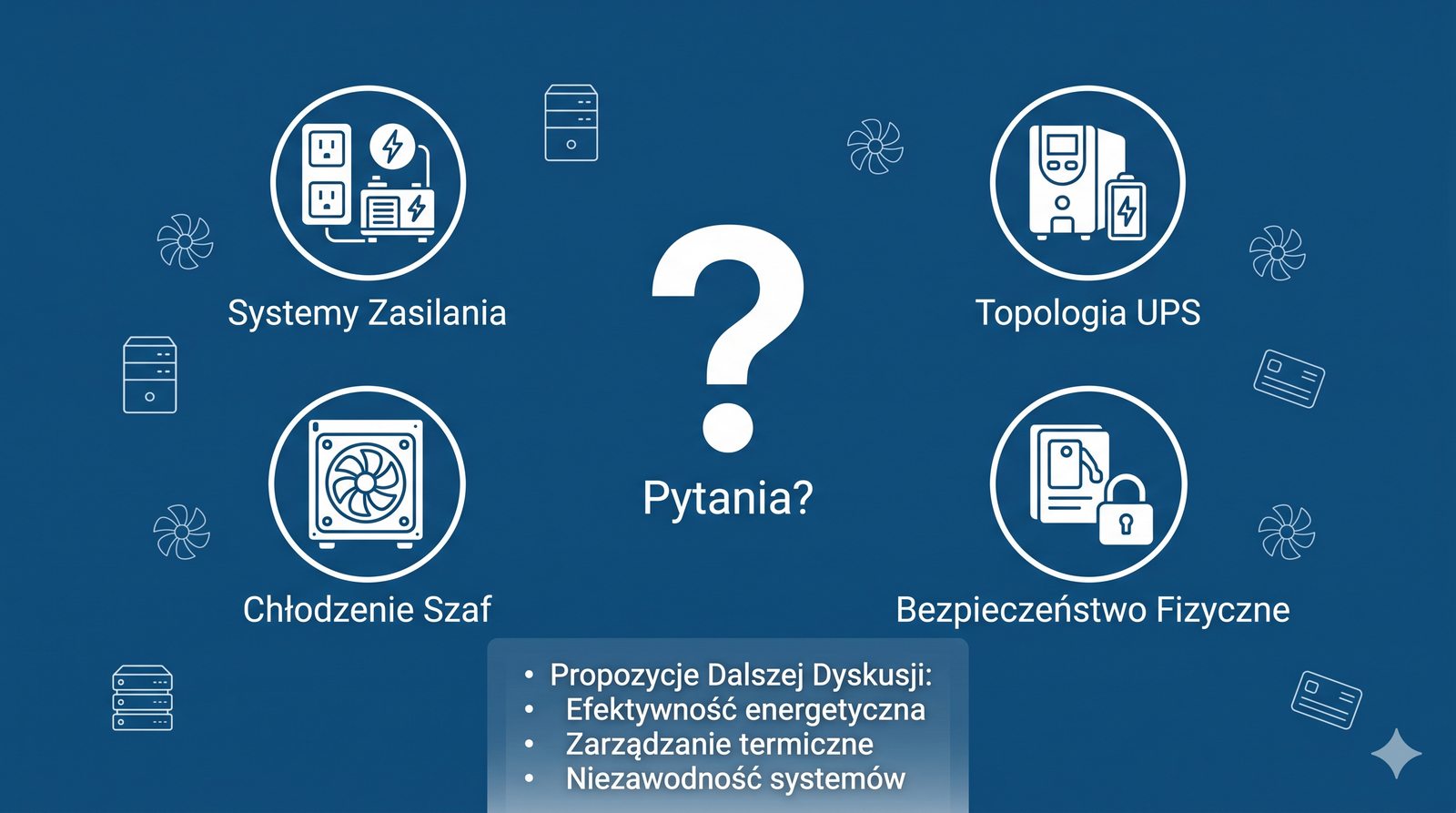 Systemy Zasilania

Topologia UPS

?

Pytania?

Chłodzenie Szaf

Bezpieczeństwo Fizyczne

• Propozycje Dalszej Dyskusji:
• Efektywność energetyczna
• Zarządzanie termiczne
• Niezawodność systemów